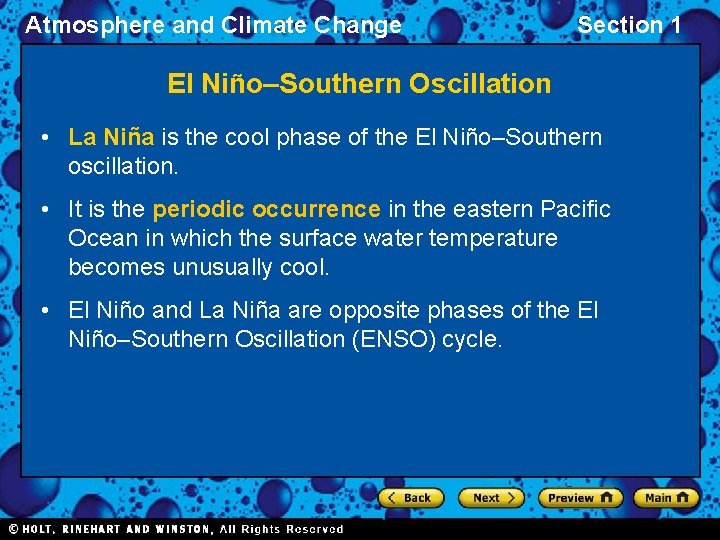 Atmosphere and Climate Change

Section 1

El Niño–Southern Oscillation

• La Niña is the cool phase of the El Niño–Southern oscillation.

• It is the periodic occurrence in the eastern Pacific Ocean in which the surface water temperature becomes unusually cool.

• El Niño and La Niña are opposite phases of the El Niño–Southern Oscillation (ENSO) cycle.

Back

Next

Preview

Main

© HOLT, RINEHART AND WINSTON, All Rights Reserved